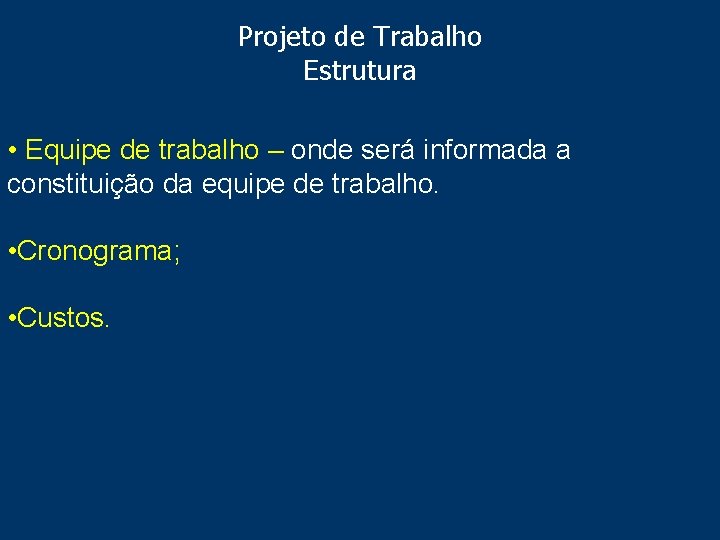 Projeto de Trabalho
Estrutura

• Equipe de trabalho – onde será informada a constituição da equipe de trabalho.

•Cronograma;

•Custos.